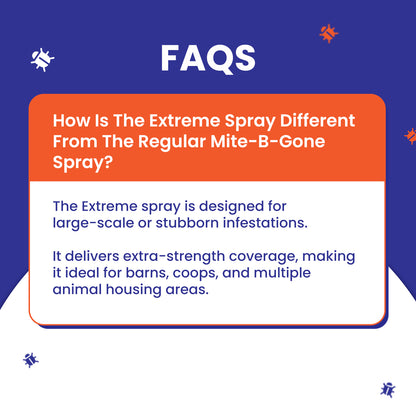 FAQS

How Is The Extreme Spray Different From The Regular Mite-B-Gone Spray?

The Extreme spray is designed for large-scale or stubborn infestations.

It delivers extra-strength coverage, making it ideal for barns, coops, and multiple animal housing areas.